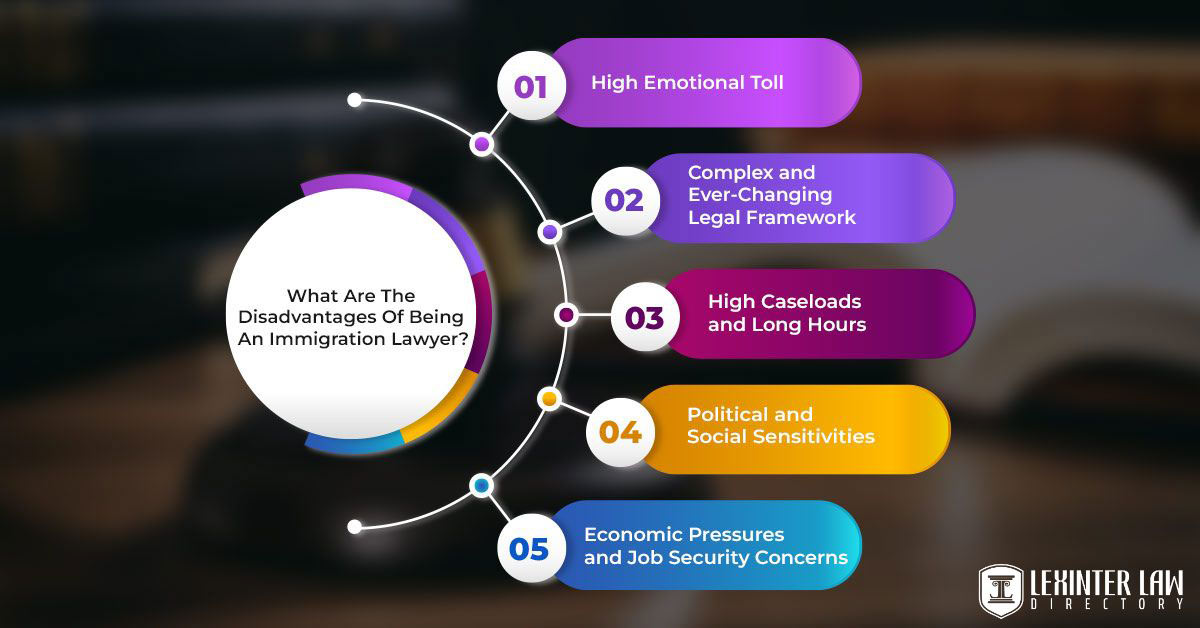 What Are The Disadvantages Of Being An Immigration Lawyer?

01 High Emotional Toll

02 Complex and Ever-Changing Legal Framework

03 High Caseloads and Long Hours

04 Political and Social Sensitivities

05 Economic Pressures and Job Security Concerns

LEXINTER LAW DIRECTORY